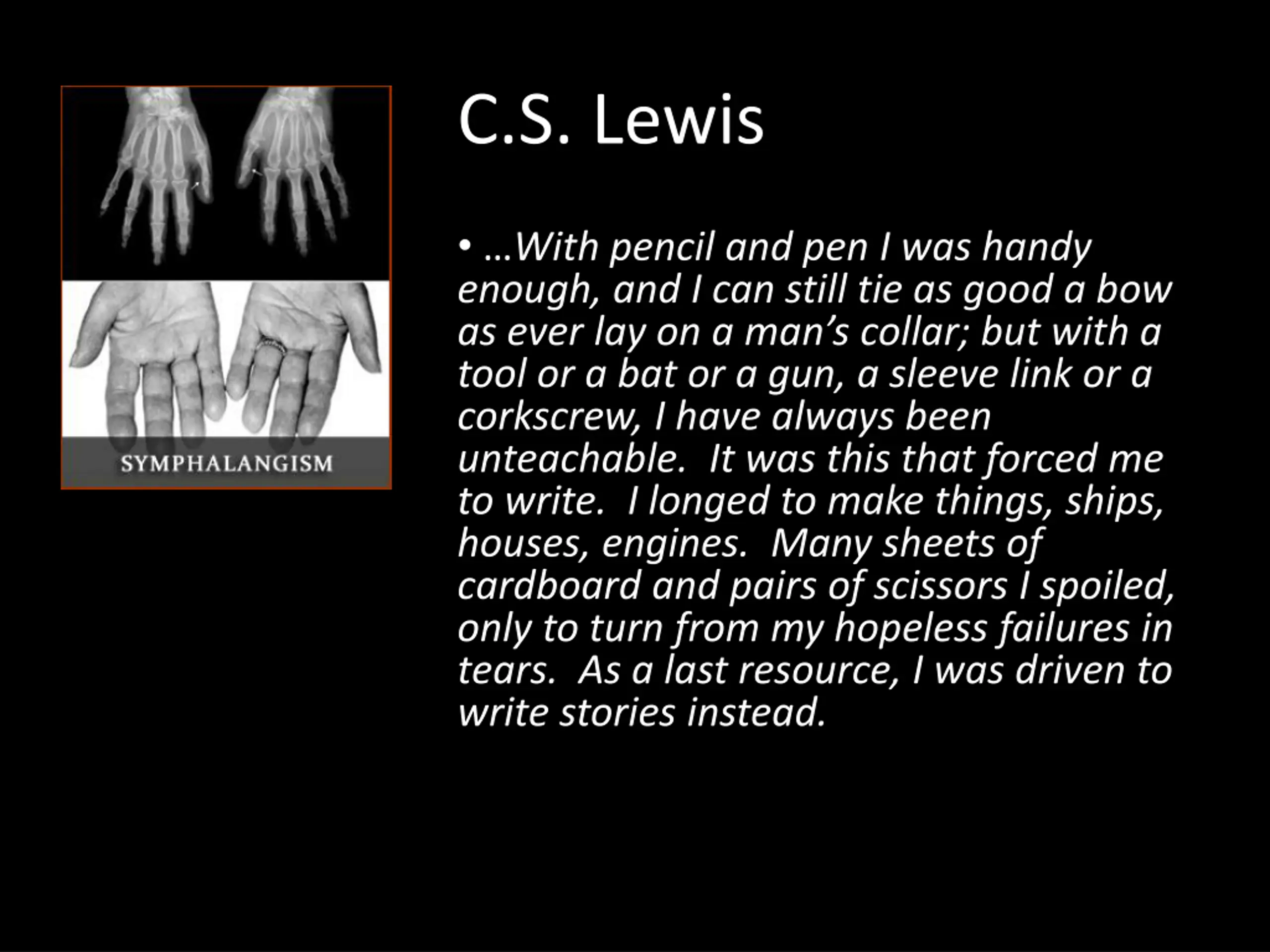 SYMPHALANGISM

C.S. Lewis

• …With pencil and pen I was handy enough, and I can still tie as good a bow as ever lay on a man's collar; but with a tool or a bat or a gun, a sleeve link or a corkscrew, I have always been unteachable. It was this that forced me to write. I longed to make things, ships, houses, engines. Many sheets of cardboard and pairs of scissors I spoiled, only to turn from my hopeless failures in tears. As a last resource, I was driven to write stories instead.